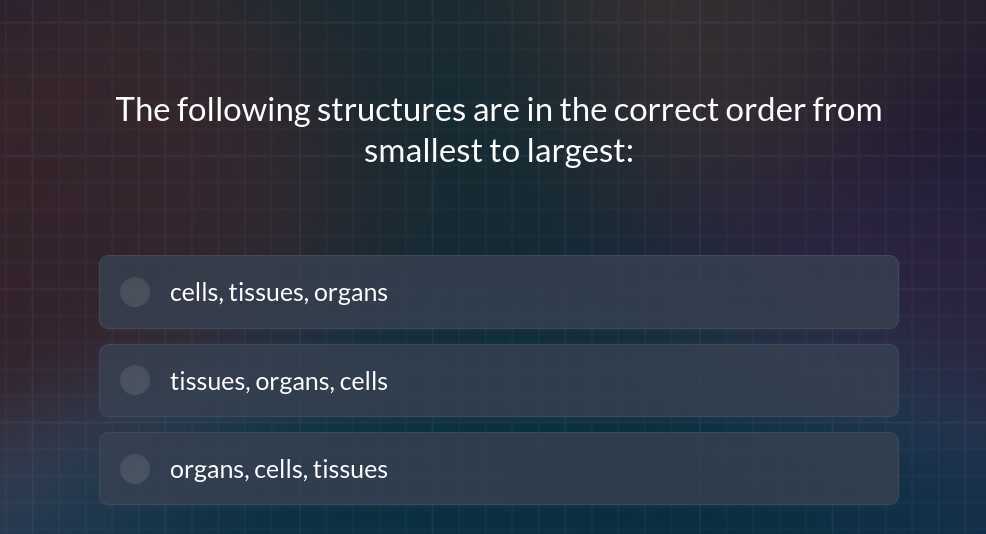 The following structures are in the correct order from smallest to largest:

cells, tissues, organs

tissues, organs, cells

organs, cells, tissues